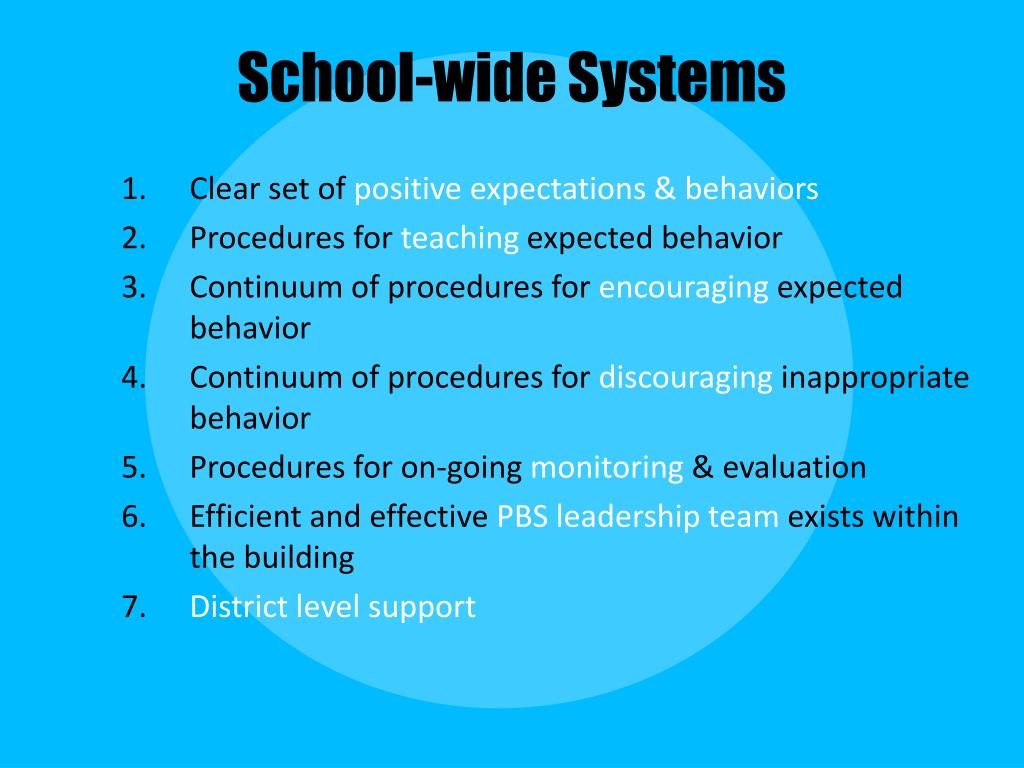 School-wide Systems

1. Clear set of positive expectations & behaviors
2. Procedures for teaching expected behavior
3. Continuum of procedures for encouraging expected behavior
4. Continuum of procedures for discouraging inappropriate behavior
5. Procedures for on-going monitoring & evaluation
6. Efficient and effective PBS leadership team exists within the building
7. District level support